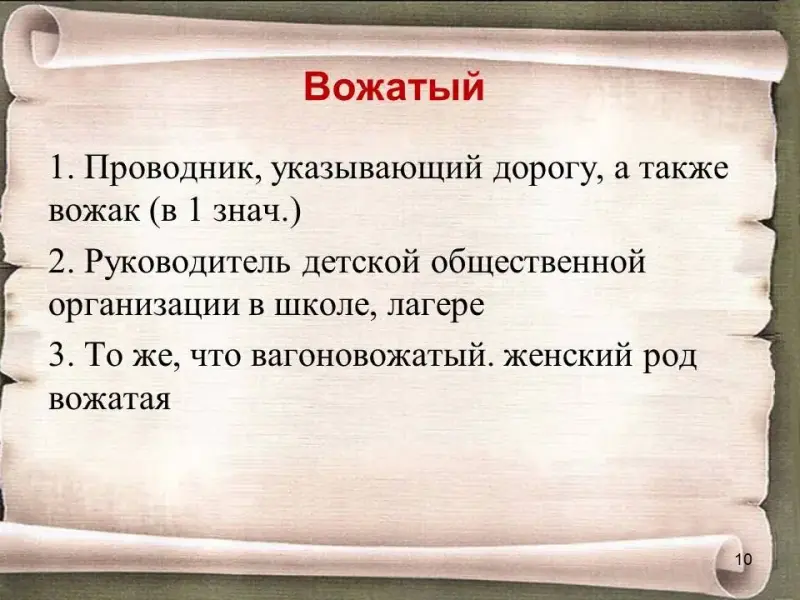 Вожатый

1. Проводник, указывающий дорогу, а также вожак (в 1 знач.)

2. Руководитель детской общественной организации в школе, лагере

3. То же, что вагоновожатый. женский род вожатая

10